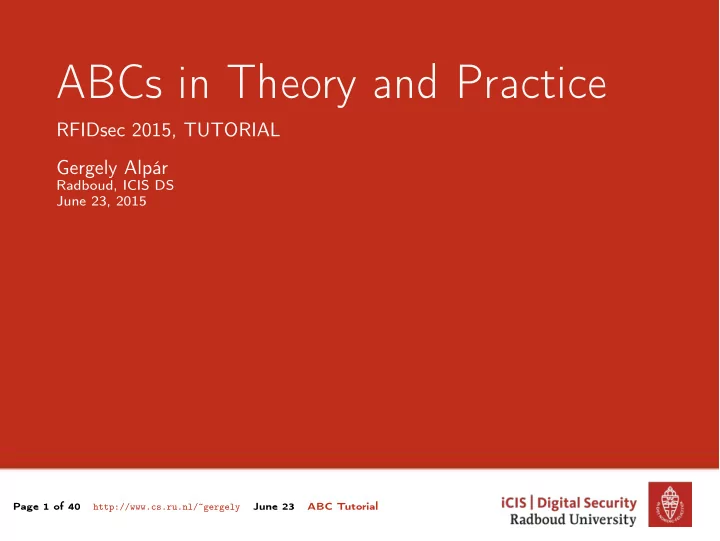 ABCs in Theory and Practice

RFIDsec 2015, TUTORIAL

Gergely Alpár
Radboud, ICIS DS
June 23, 2015

Page 1 of 40 http://www.cs.ru.nl/~gergely June 23 ABC Tutorial

iCIS | Digital Security
Radboud University